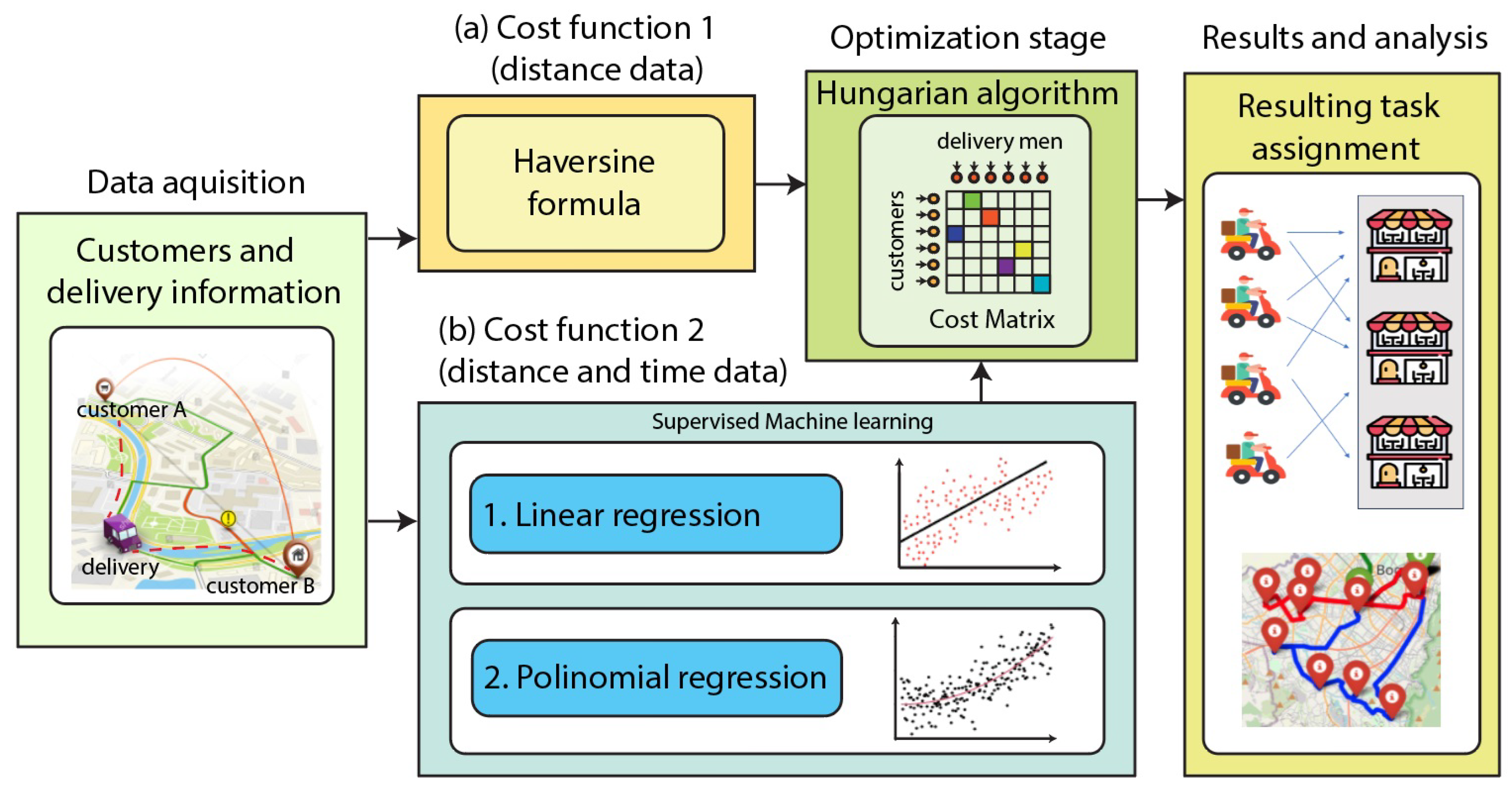 Data aquisition

Customers and delivery information

customer A

delivery

customer B

(a) Cost function 1 (distance data)

Haversine formula

(b) Cost function 2 (distance and time data)

Supervised Machine learning

1. Linear regression

2. Polinomial regression

Optimization stage

Hungarian algorithm

delivery men

customers

Cost Matrix

Results and analysis

Resulting task assignment

Bo